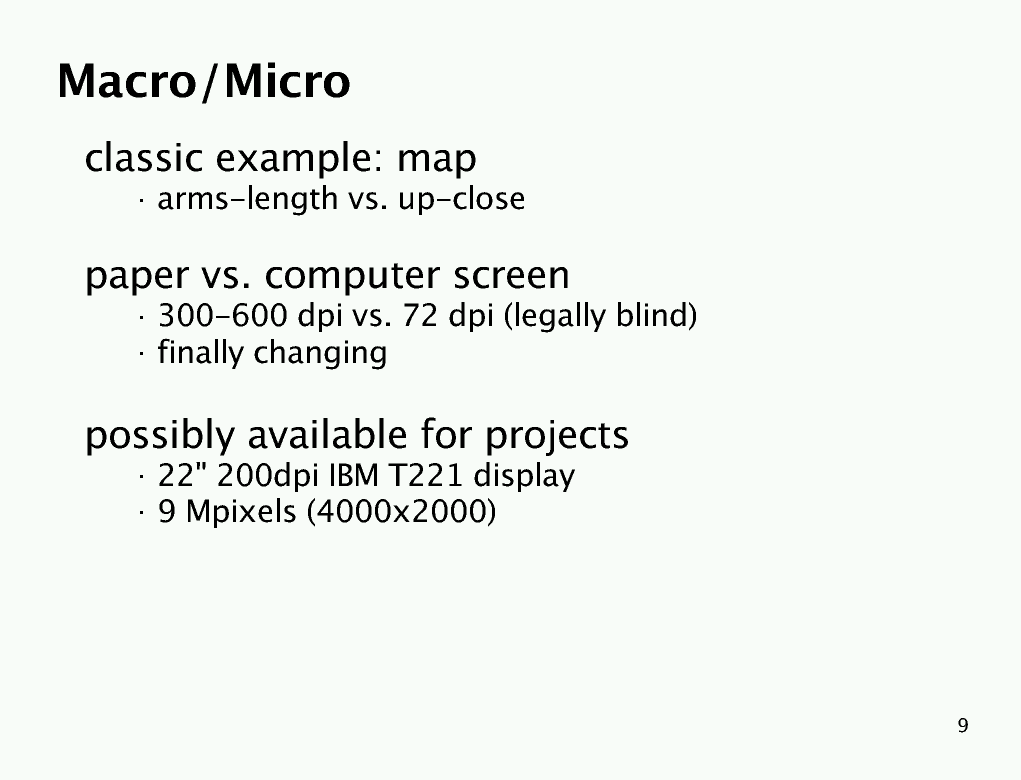 Macro/Micro

classic example: map
· arms-length vs. up-close

paper vs. computer screen
· 300-600 dpi vs. 72 dpi (legally blind)
· finally changing

possibly available for projects
· 22" 200dpi IBM T221 display
· 9 Mpixels (4000x2000)

9